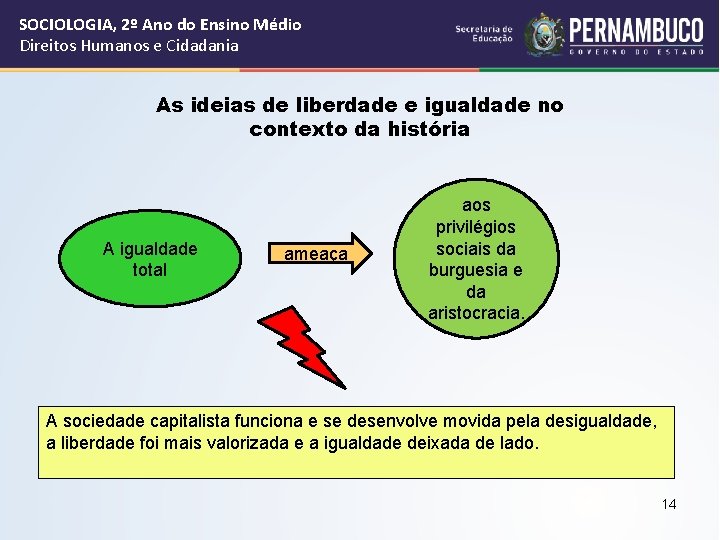 SOCIOLOGIA, 2º Ano do Ensino Médio
Direitos Humanos e Cidadania

Secretaria de Educação

PERNAMBUCO
GOVERNO DO ESTADO

As ideias de liberdade e igualdade no contexto da história

A igualdade total

ameaça

aos privilégios sociais da burguesia e da aristocracia.

A sociedade capitalista funciona e se desenvolve movida pela desigualdade, a liberdade foi mais valorizada e a igualdade deixada de lado.

14